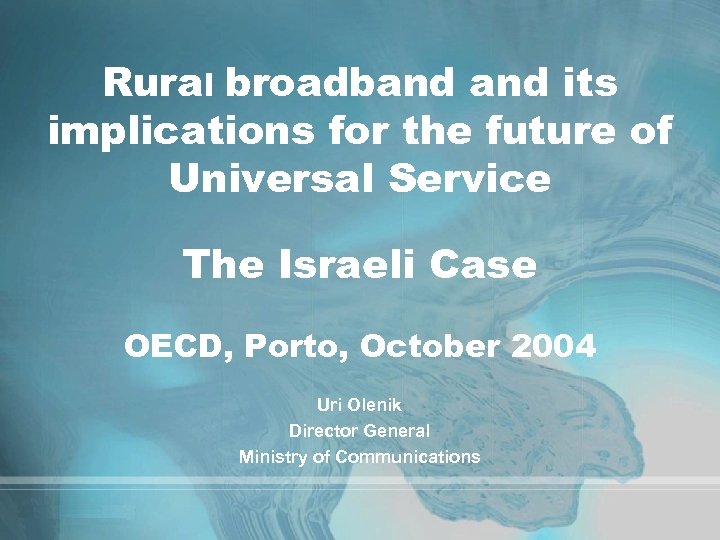 Rural broadband and its implications for the future of Universal Service

The Israeli Case

OECD, Porto, October 2004

Uri Olenik
Director General
Ministry of Communications